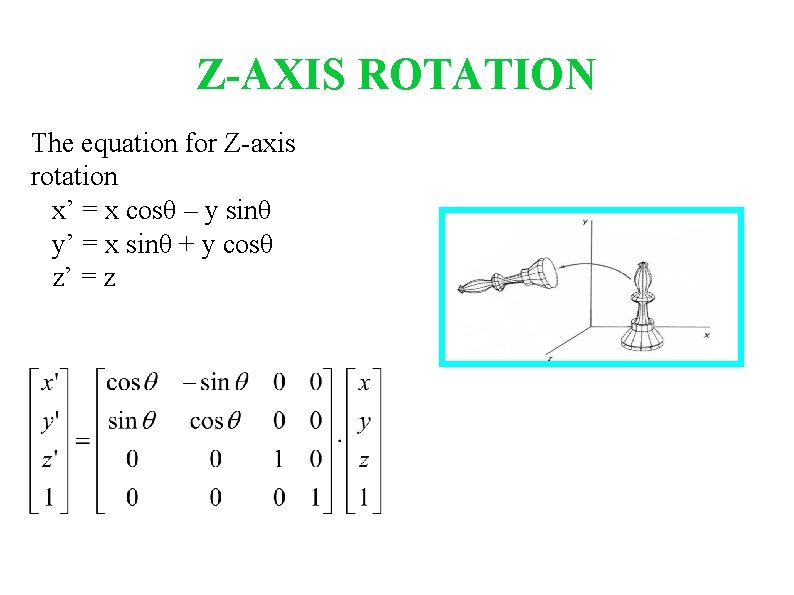 Z-AXIS ROTATION

The equation for Z-axis rotation

x’ = x cosθ – y sinθ
y’ = x sinθ + y cosθ
z’ = z

y

x

z

$\begin{bmatrix} x' \\ y' \\ z' \\ 1 \end{bmatrix} = \begin{bmatrix} \cos\theta & -\sin\theta & 0 & 0 \\ \sin\theta & \cos\theta & 0 & 0 \\ 0 & 0 & 1 & 0 \\ 0 & 0 & 0 & 1 \end{bmatrix} \cdot \begin{bmatrix} x \\ y \\ z \\ 1 \end{bmatrix}$